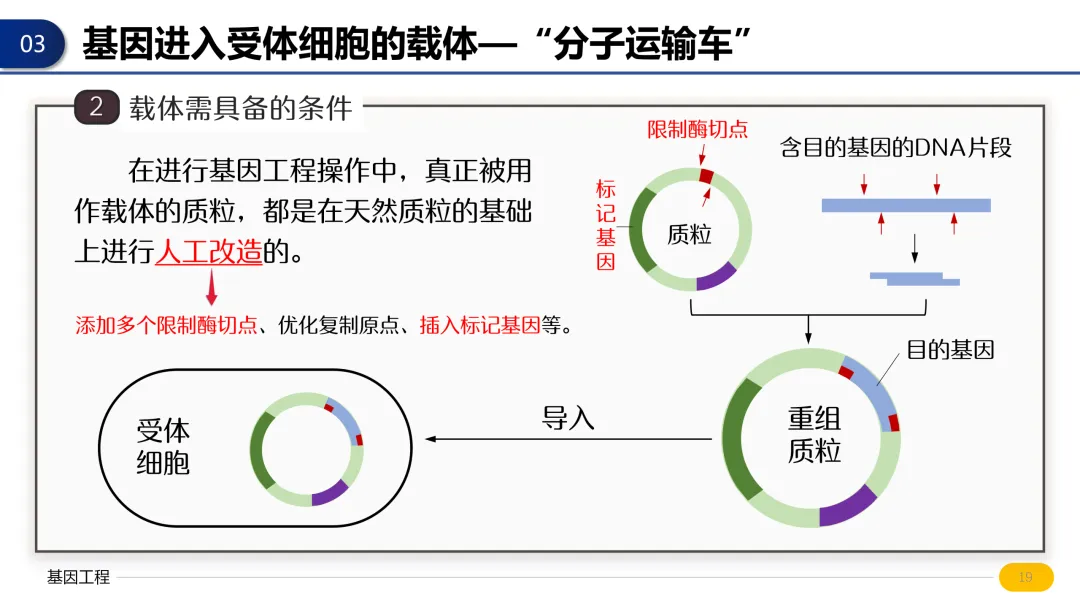 03 基因进入受体细胞的载体—“分子运输车”

2 载体需具备的条件

在进行基因工程操作中，真正被用作载体的质粒，都是在天然质粒的基础上进行人工改造的。

添加多个限制酶切点、优化复制原点、插入标记基因等。

限制酶切点

标记基因

质粒

含目的基因的DNA片段

目的基因

重组质粒

导入

受体细胞

基因工程

19